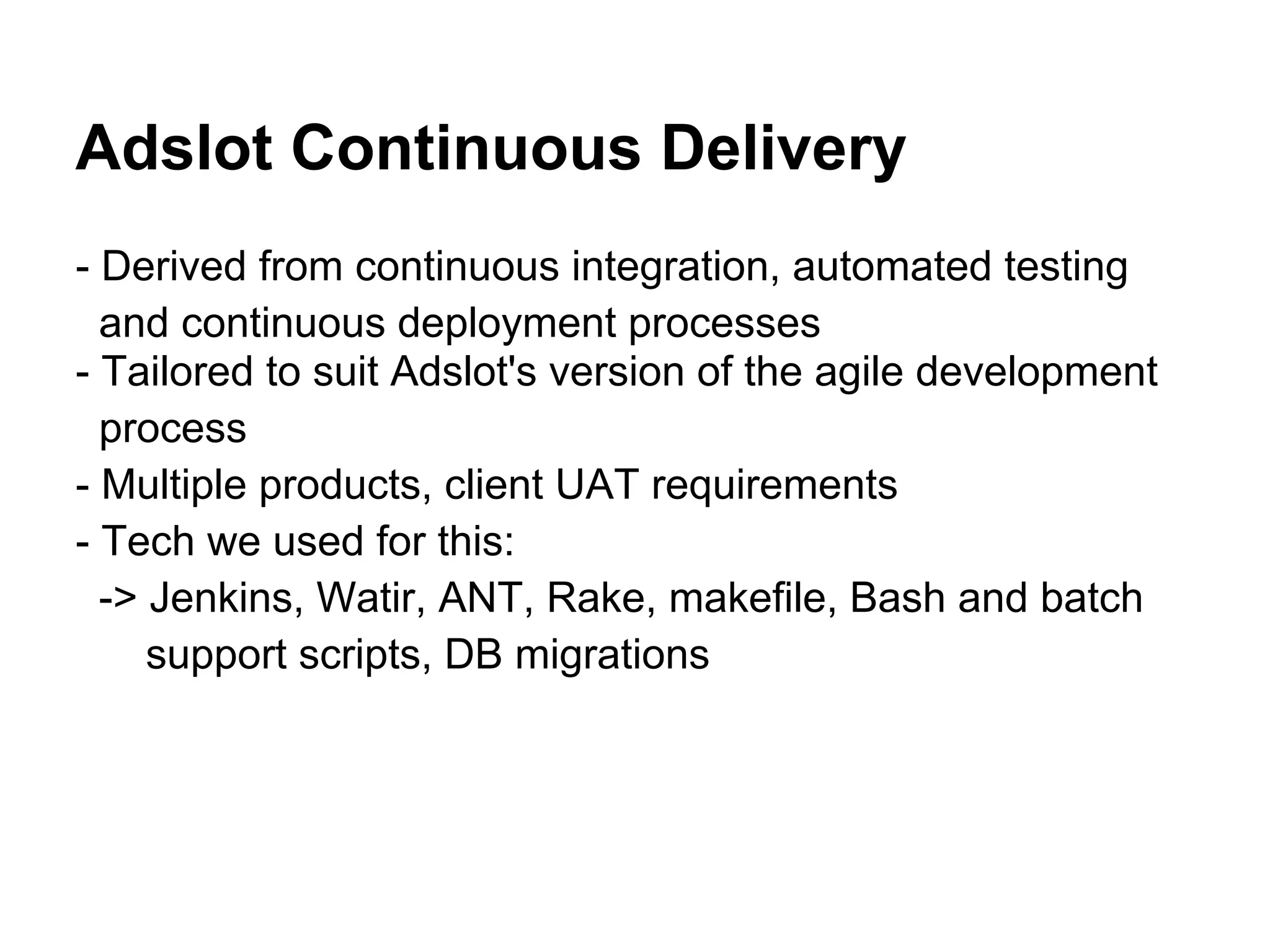 Adslot Continuous Delivery

- Derived from continuous integration, automated testing and continuous deployment processes
- Tailored to suit Adslot's version of the agile development process
- Multiple products, client UAT requirements
- Tech we used for this:
-> Jenkins, Watir, ANT, Rake, makefile, Bash and batch support scripts, DB migrations